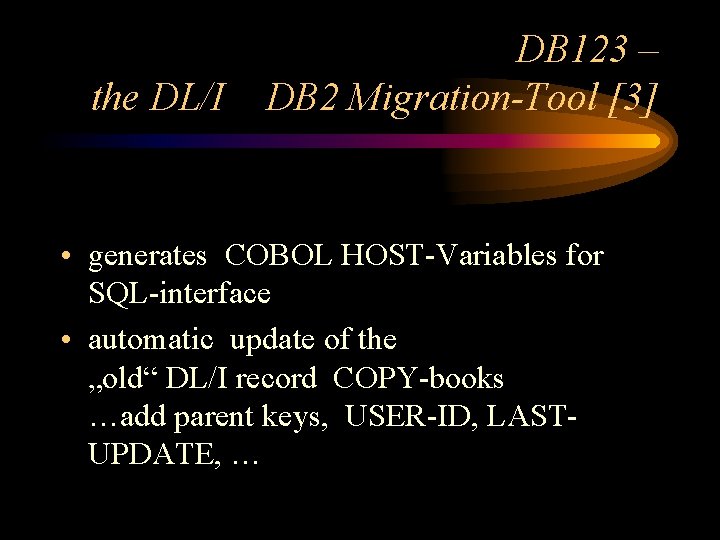 DB123 –
the DL/I DB2 Migration-Tool [3]

• generates COBOL HOST-Variables for SQL-interface

• automatic update of the „old“ DL/I record COPY-books …add parent keys, USER-ID, LAST-UPDATE, …